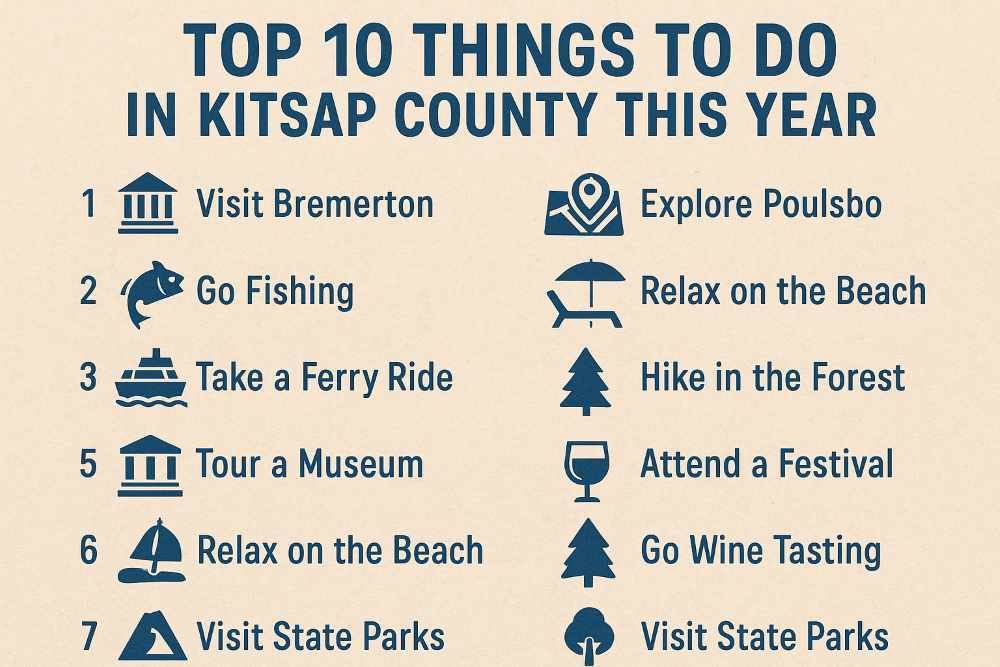 TOP 10 THINGS TO DO
IN KITSAP COUNTY THIS YEAR

1 Visit Bremerton

2 Go Fishing

3 Take a Ferry Ride

5 Tour a Museum

6 Relax on the Beach

7 Visit State Parks

Explore Poulsbo

Relax on the Beach

Hike in the Forest

Attend a Festival

Go Wine Tasting

Visit State Parks